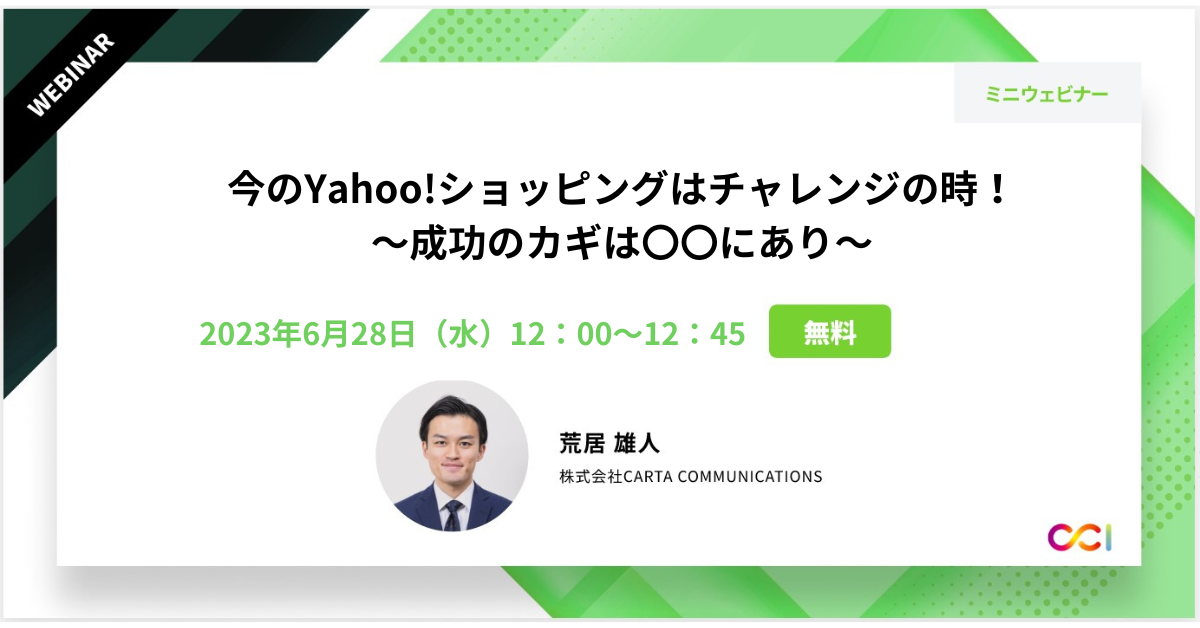 WEBINAR

ミニウェビナー

今のYahoo!ショッピングはチャレンジの時！
〜成功のカギは〇〇にあり〜

2023年6月28日（水）12：00〜12：45 無料

荒居 雄人
株式会社CARTA COMMUNICATIONS

CCI